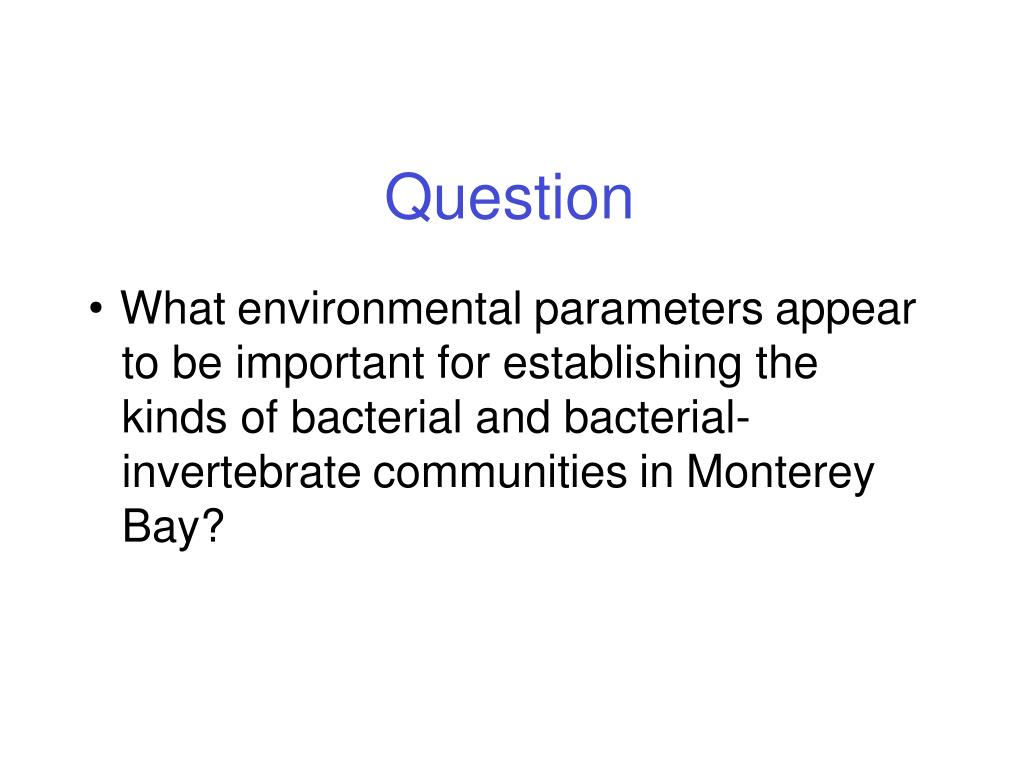 Question

• What environmental parameters appear to be important for establishing the kinds of bacterial and bacterial-invertebrate communities in Monterey Bay?